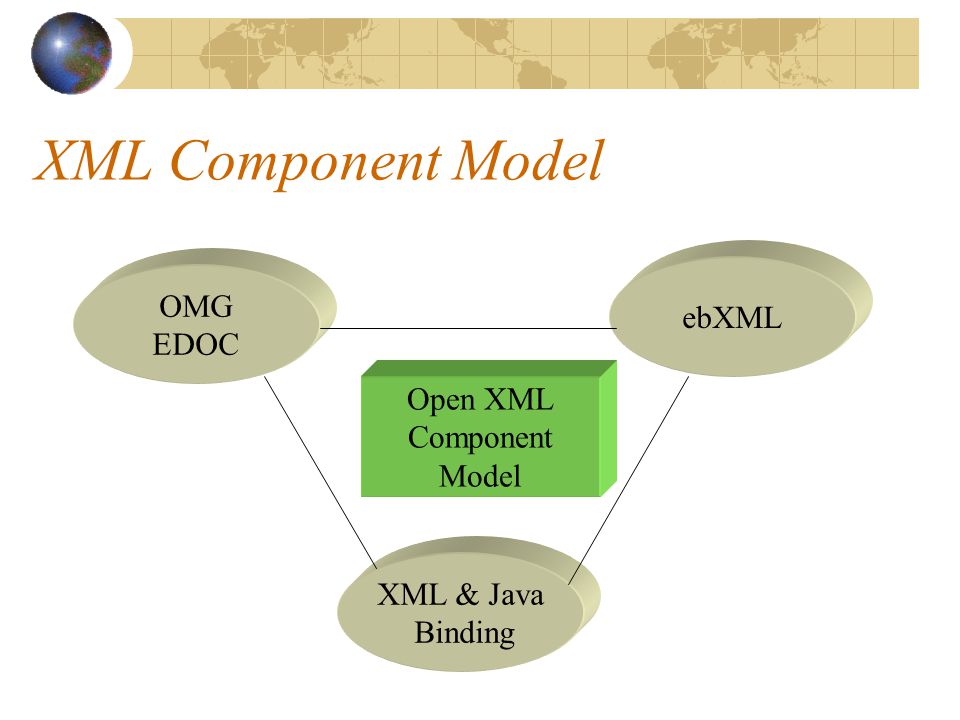 XML Component Model

OMG
EDOC

ebXML

Open XML
Component
Model

XML & Java
Binding